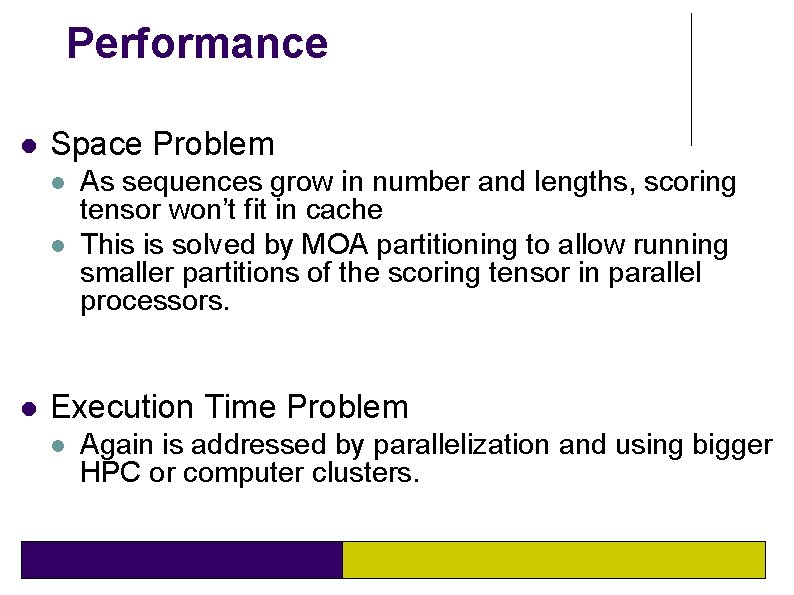 Performance

- Space Problem
  - As sequences grow in number and lengths, scoring tensor won't fit in cache
  - This is solved by MOA partitioning to allow running smaller partitions of the scoring tensor in parallel processors.

- Execution Time Problem
  - Again is addressed by parallelization and using bigger HPC or computer clusters.